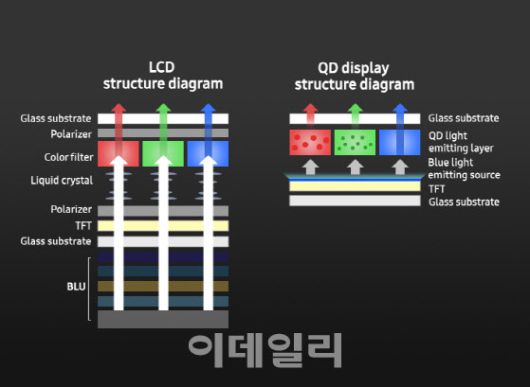 LCD
structure diagram

Glass substrate
Polarizer
Color filter
Liquid crystal
Polarizer
TFT
Glass substrate
BLU

QD display
structure diagram

Glass substrate
QD light emitting layer
Blue light emitting source
TFT
Glass substrate

이데일리